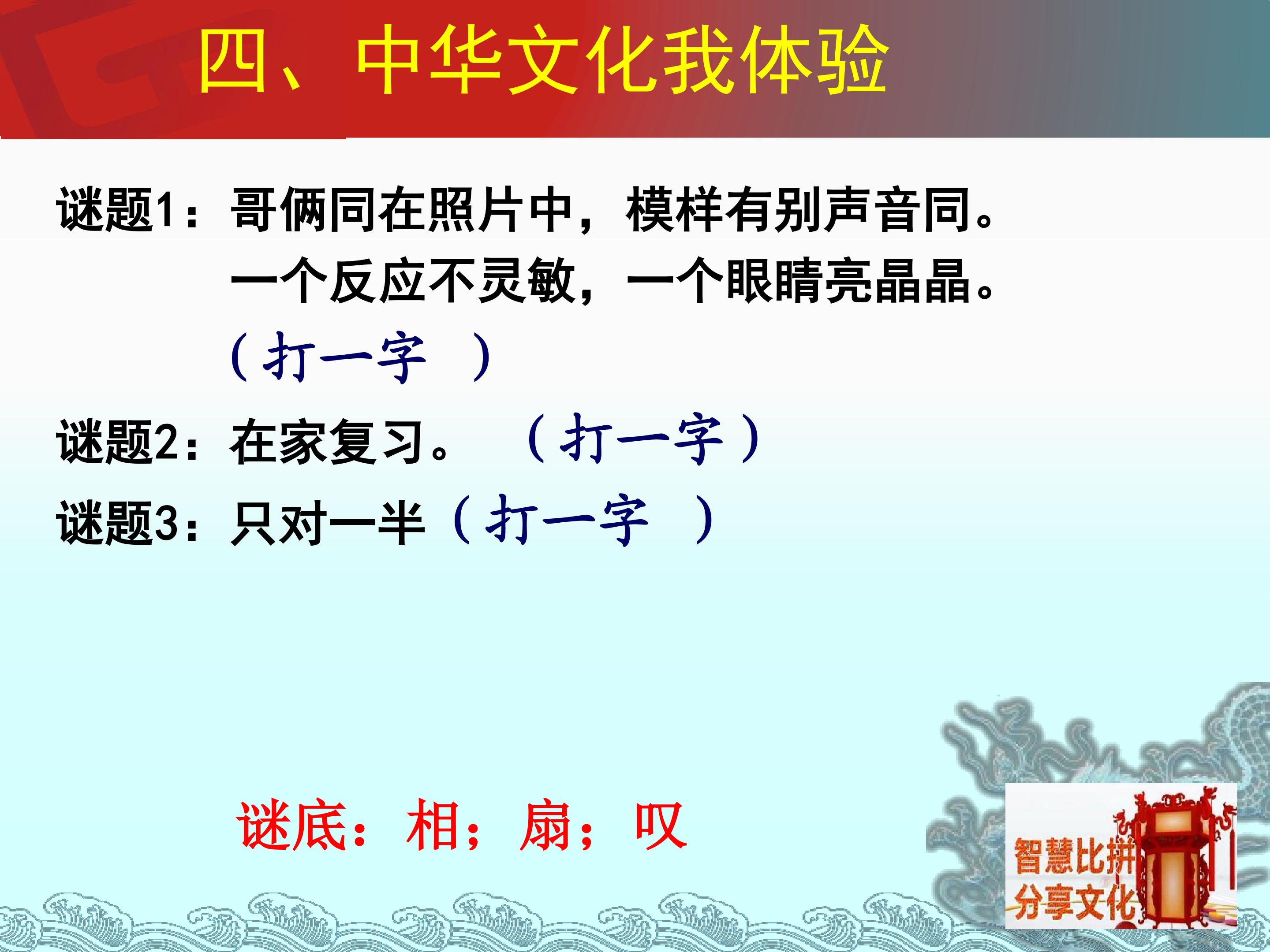 四、中华文化我体验

谜题1：哥俩同在照片中，模样有别声音同。
一个反应不灵敏，一个眼睛亮晶晶。
（打一字 ）

谜题2：在家复习。 （打一字）

谜题3：只对一半（打一字 ）

谜底：相；扇；叹

智慧比拼
分享文化